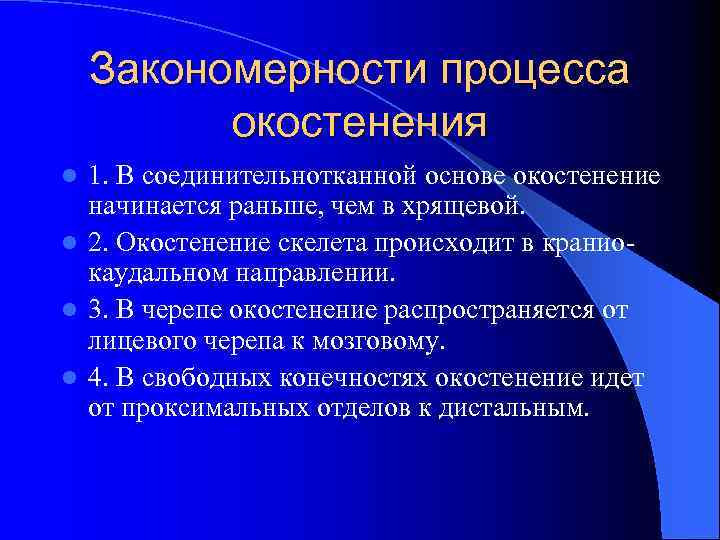 Закономерности процесса окостенения

- 1. В соединительнотканной основе окостенение начинается раньше, чем в хрящевой.
- 2. Окостенение скелета происходит в кранио-каудальном направлении.
- 3. В черепе окостенение распространяется от лицевого черепа к мозговому.
- 4. В свободных конечностях окостенение идет от проксимальных отделов к дистальным.